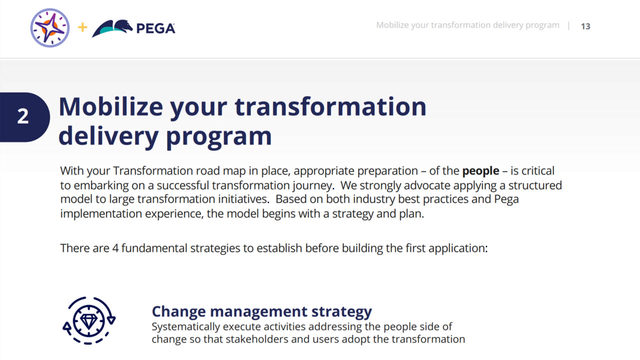 + PEGA

Mobilize your transformation delivery program | 13

2

Mobilize your transformation delivery program

With your Transformation road map in place, appropriate preparation – of the **people** – is critical to embarking on a successful transformation journey. We strongly advocate applying a structured model to large transformation initiatives. Based on both industry best practices and Pega implementation experience, the model begins with a strategy and plan.

There are 4 fundamental strategies to establish before building the first application:

Change management strategy

Systematically execute activities addressing the people side of change so that stakeholders and users adopt the transformation